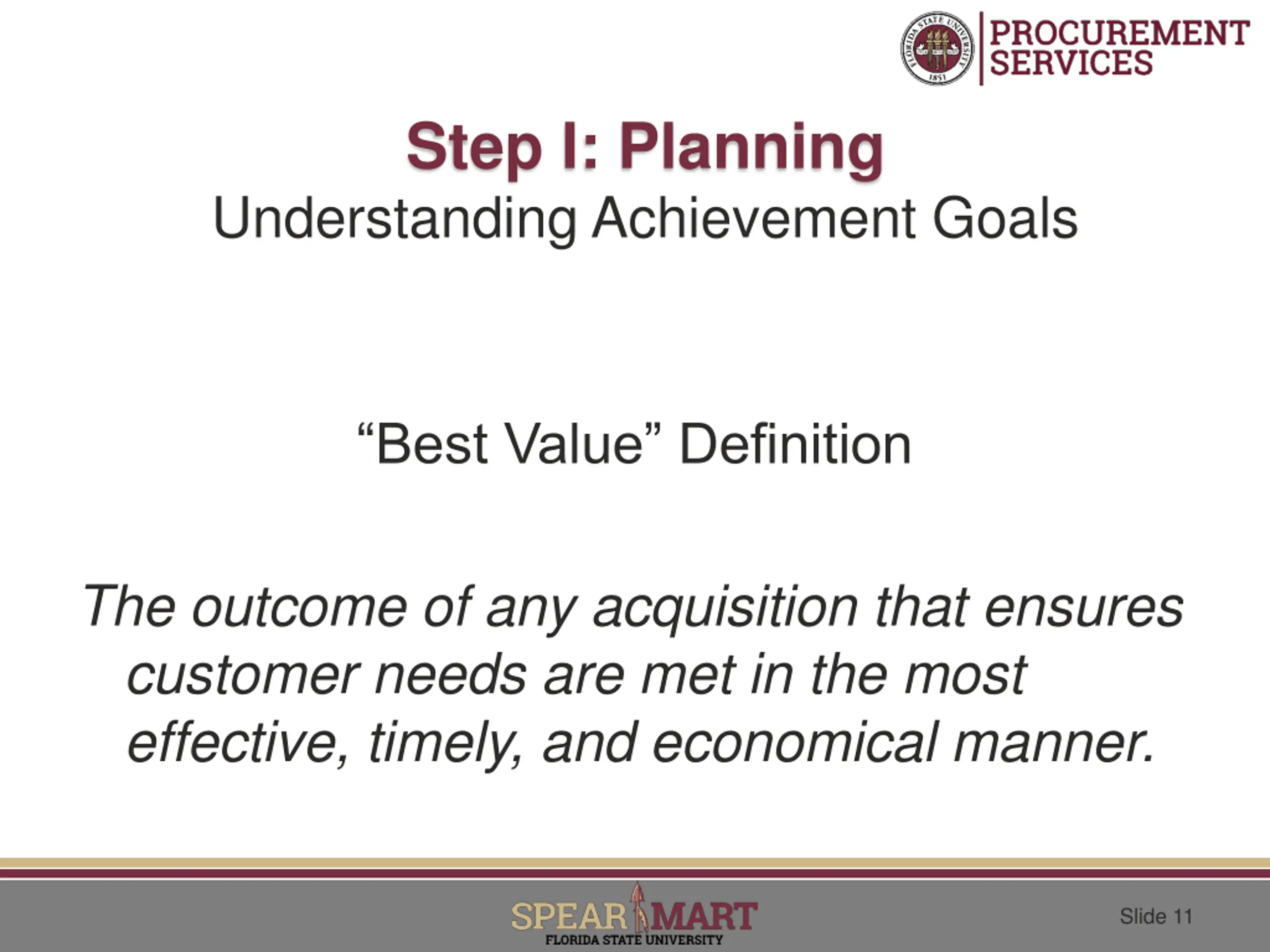 FLORIDA STATE UNIVERSITY 1851
PROCUREMENT SERVICES

Step I: Planning
Understanding Achievement Goals

“Best Value” Definition

The outcome of any acquisition that ensures customer needs are met in the most effective, timely, and economical manner.

SPEAR MART
FLORIDA STATE UNIVERSITY

Slide 11